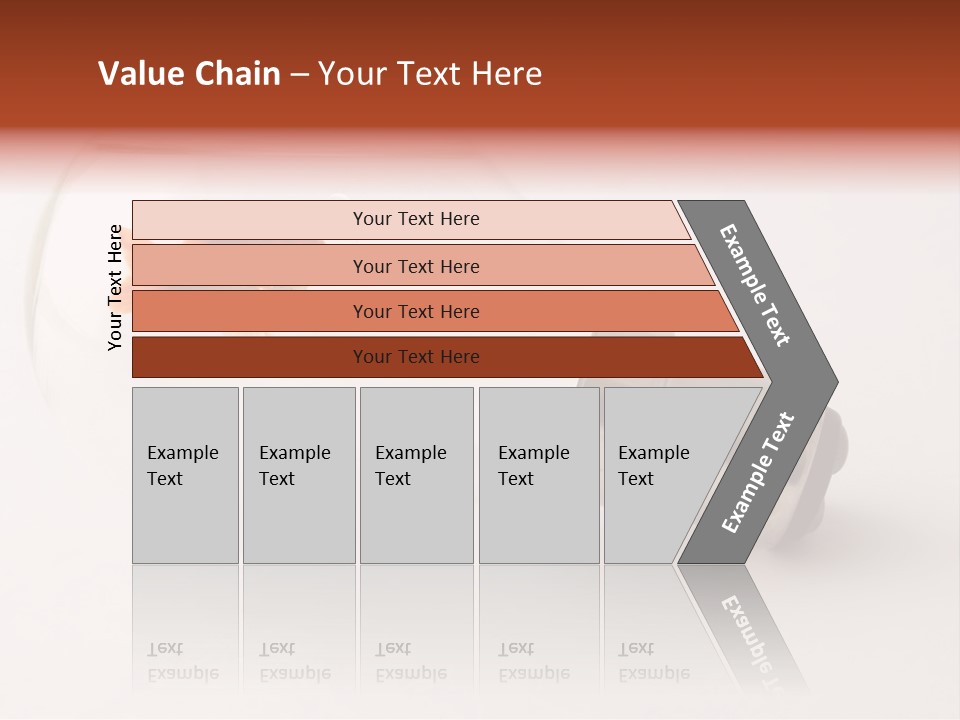 Value Chain – Your Text Here

Your Text Here

Your Text Here

Your Text Here

Your Text Here

Your Text Here

Example Text

Example Text

Example Text

Example Text

Example Text

Example Text

Example Text